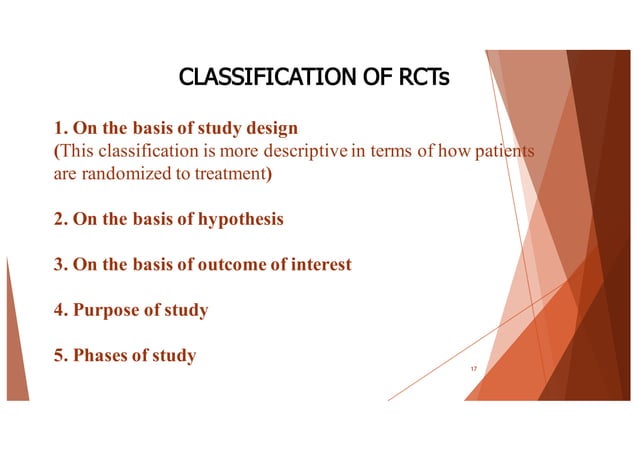 CLASSIFICATION OF RCTs

1. On the basis of study design
(This classification is more descriptive in terms of how patients are randomized to treatment)

2. On the basis of hypothesis

3. On the basis of outcome of interest

4. Purpose of study

5. Phases of study

17